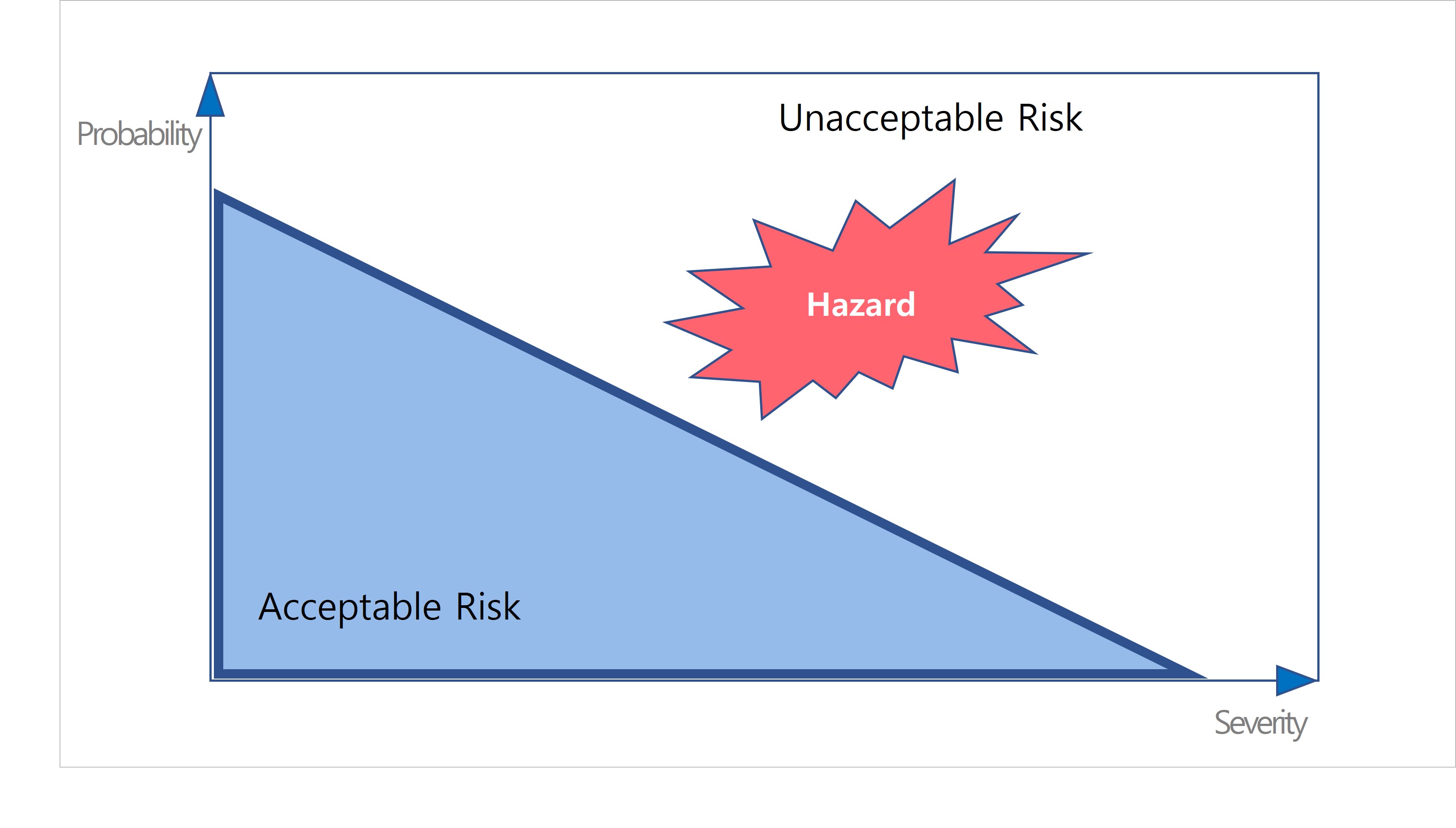 Probability

Unacceptable Risk

Hazard

Acceptable Risk

Severity